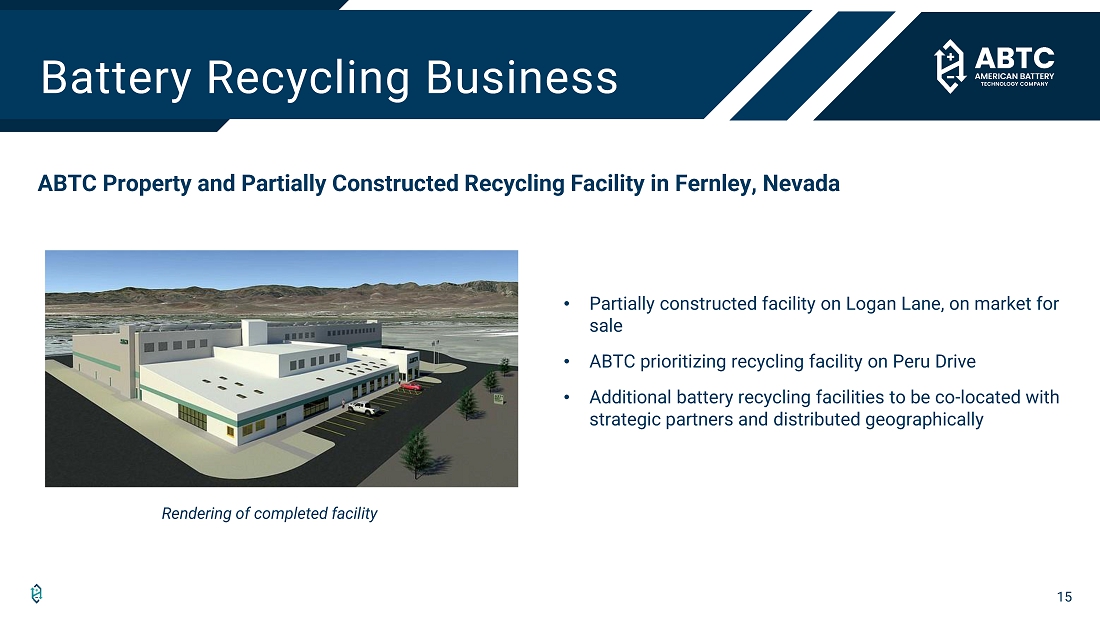 Battery Recycling Business

ABTC
AMERICAN BATTERY
TECHNOLOGY COMPANY

ABTC Property and Partially Constructed Recycling Facility in Fernley, Nevada

Rendering of completed facility

• Partially constructed facility on Logan Lane, on market for sale
• ABTC prioritizing recycling facility on Peru Drive
• Additional battery recycling facilities to be co-located with strategic partners and distributed geographically

15